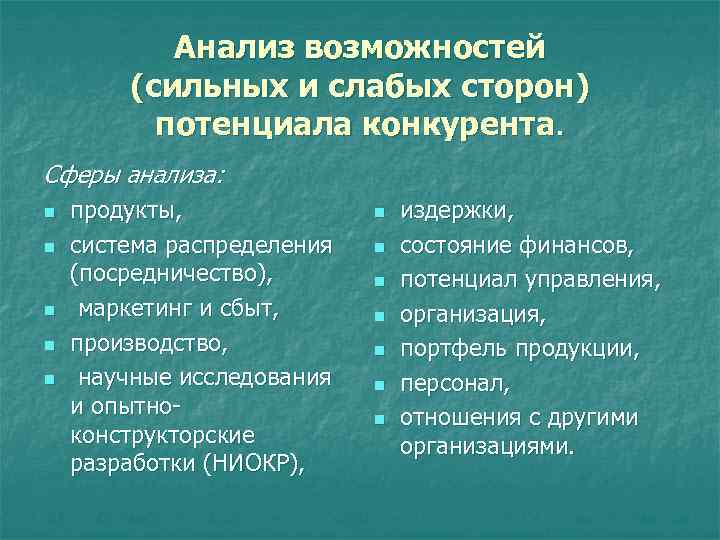 Анализ возможностей (сильных и слабых сторон) потенциала конкурента.

Сферы анализа:

- продукты,
- система распределения (посредничество),
- маркетинг и сбыт,
- производство,
- научные исследования и опытно-конструкторские разработки (НИОКР),

- издержки,
- состояние финансов,
- потенциал управления,
- организация,
- портфель продукции,
- персонал,
- отношения с другими организациями.